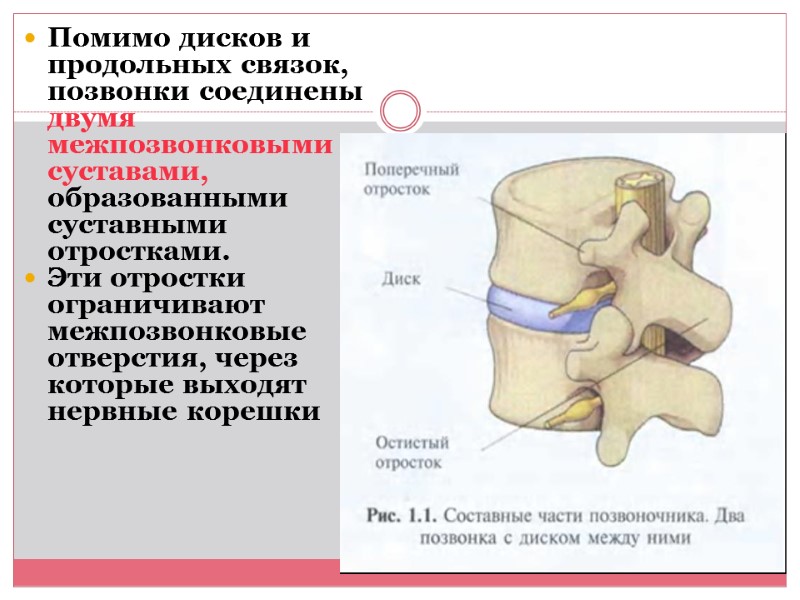 Помимо дисков и продольных связок, позвонки соединены двумя межпозвонковыми суставами, образованными суставными отростками.

Эти отростки ограничивают межпозвонковые отверстия, через которые выходят нервные корешки

Поперечный отросток

Диск

Остистый отросток

Рис. 1.1. Составные части позвоночника. Два позвонка с диском между ними